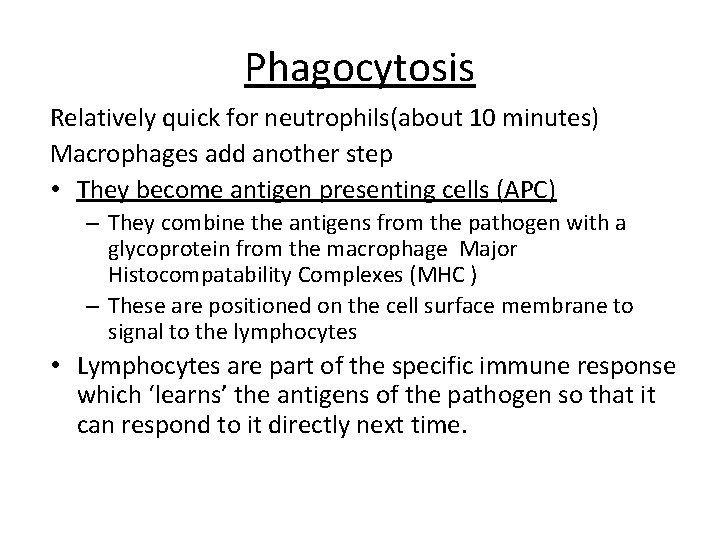 Phagocytosis

Relatively quick for neutrophils(about 10 minutes)

Macrophages add another step

• They become antigen presenting cells (APC)
  – They combine the antigens from the pathogen with a glycoprotein from the macrophage Major Histocompatability Complexes (MHC )
  – These are positioned on the cell surface membrane to signal to the lymphocytes
• Lymphocytes are part of the specific immune response which ‘learns’ the antigens of the pathogen so that it can respond to it directly next time.